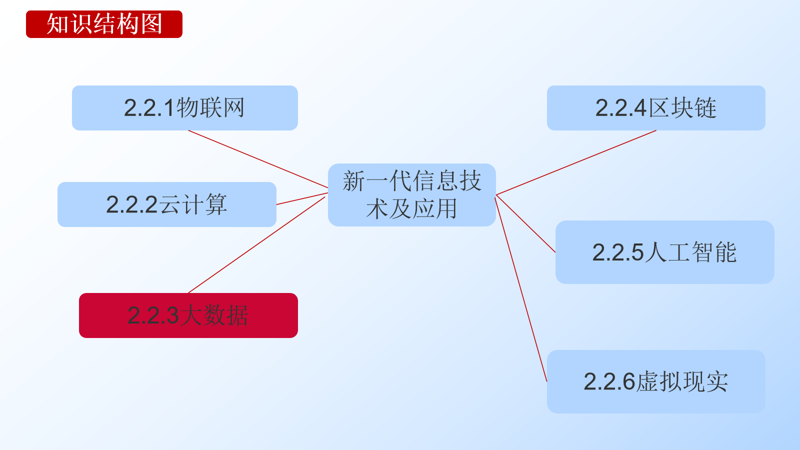 知识结构图

2.2.1物联网

2.2.2云计算

2.2.3大数据

新一代信息技术及应用

2.2.4区块链

2.2.5人工智能

2.2.6虚拟现实